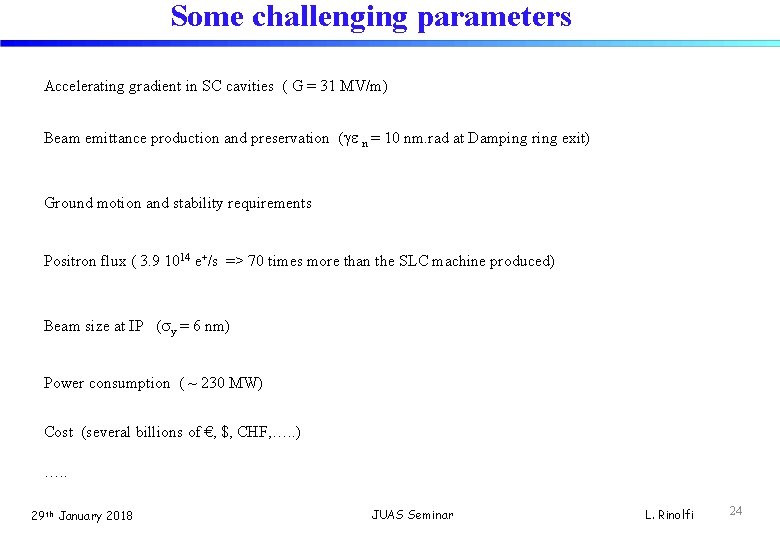 Some challenging parameters

Accelerating gradient in SC cavities ( G = 31 MV/m)

Beam emittance production and preservation ($\gamma\varepsilon_n$ = 10 nm.rad at Damping ring exit)

Ground motion and stability requirements

Positron flux ( 3.9 $10^{14}$ $e^+$/s => 70 times more than the SLC machine produced)

Beam size at IP ($\sigma_y$ = 6 nm)

Power consumption ( ~ 230 MW)

Cost (several billions of €, $, CHF,…..)

…..

29th January 2018 JUAS Seminar L. Rinolfi 24